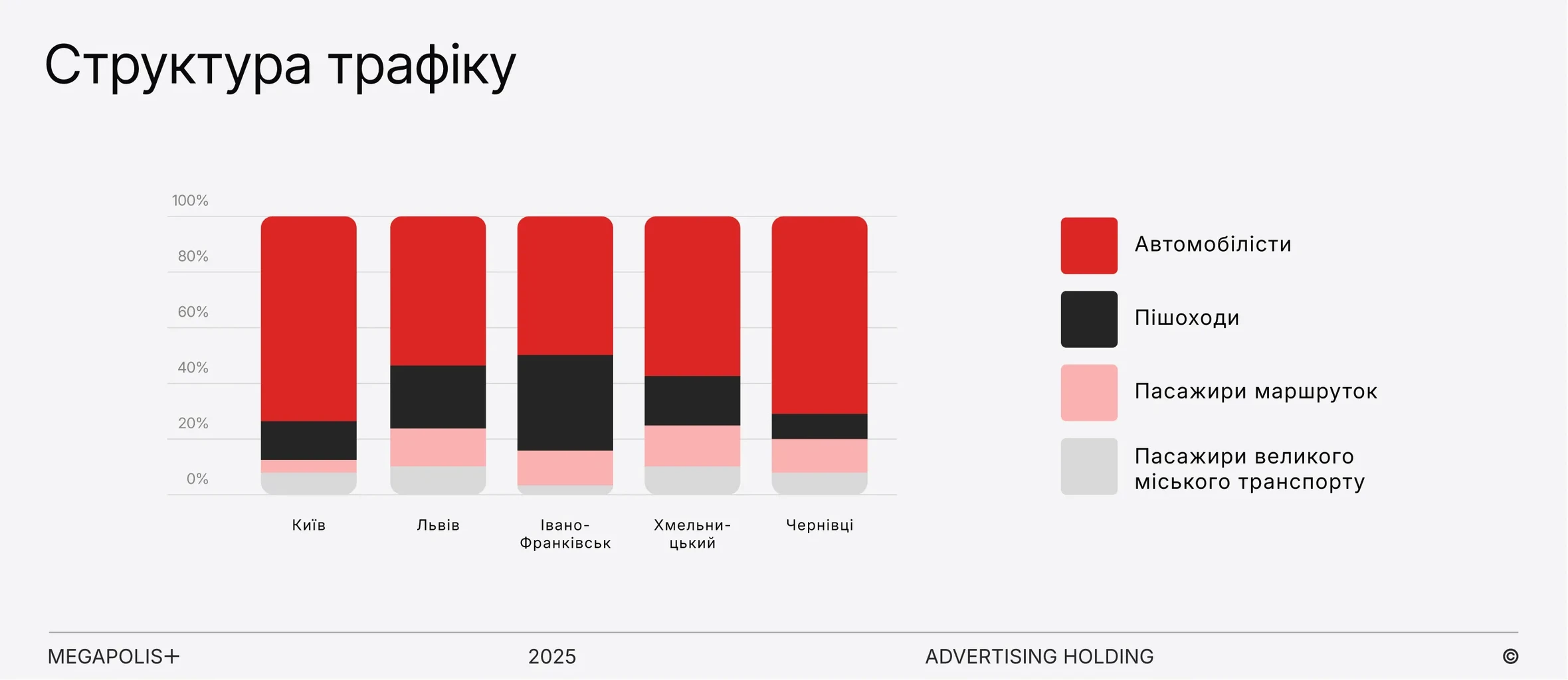 Структура трафіку

100%
80%
60%
40%
20%
0%

Київ
Львів
Івано-Франківськ
Хмельницький
Чернівці

Автомобілісти
Пішоходи
Пасажири маршруток
Пасажири великого міського транспорту

MEGAPOLIS+
2025
ADVERTISING HOLDING
©